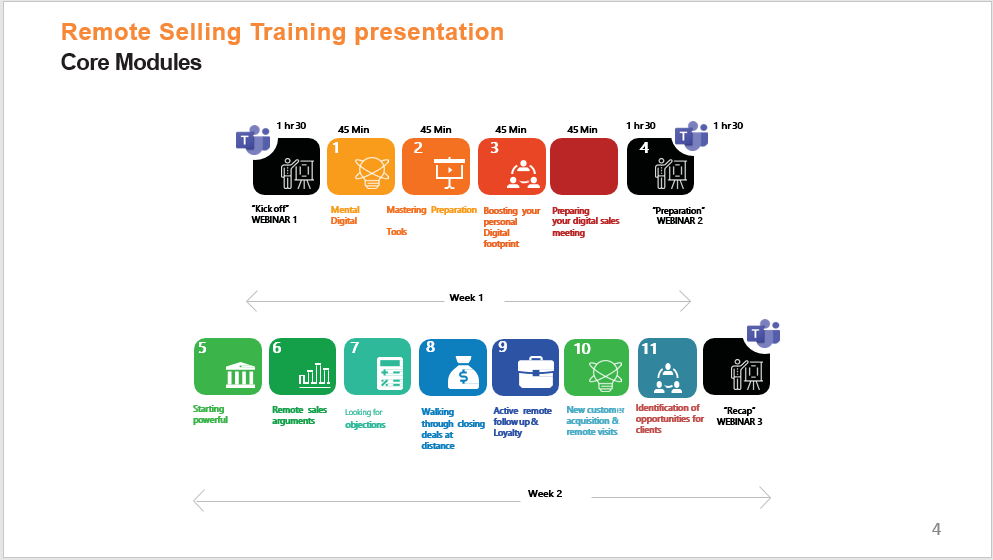 Remote Selling Training presentation
Core Modules

1 hr 30
45 Min
45 Min
45 Min
45 Min
1 hr 30
1 hr 30

1
2
3
4

"Kick off" WEBINAR 1

Mental Digital

Mastering Preparation Tools

Boosting your personal Digital footprint

Preparing your digital sales meeting

"Preparation" WEBINAR 2

Week 1

5
6
7
8
9
10
11

Starting powerful

Remote sales arguments

Looking for objections

Walking through closing deals at distance

Active remote follow up & Loyalty

New customer acquisition & remote visits

Identification of opportunities for clients

"Recap" WEBINAR 3

Week 2

4